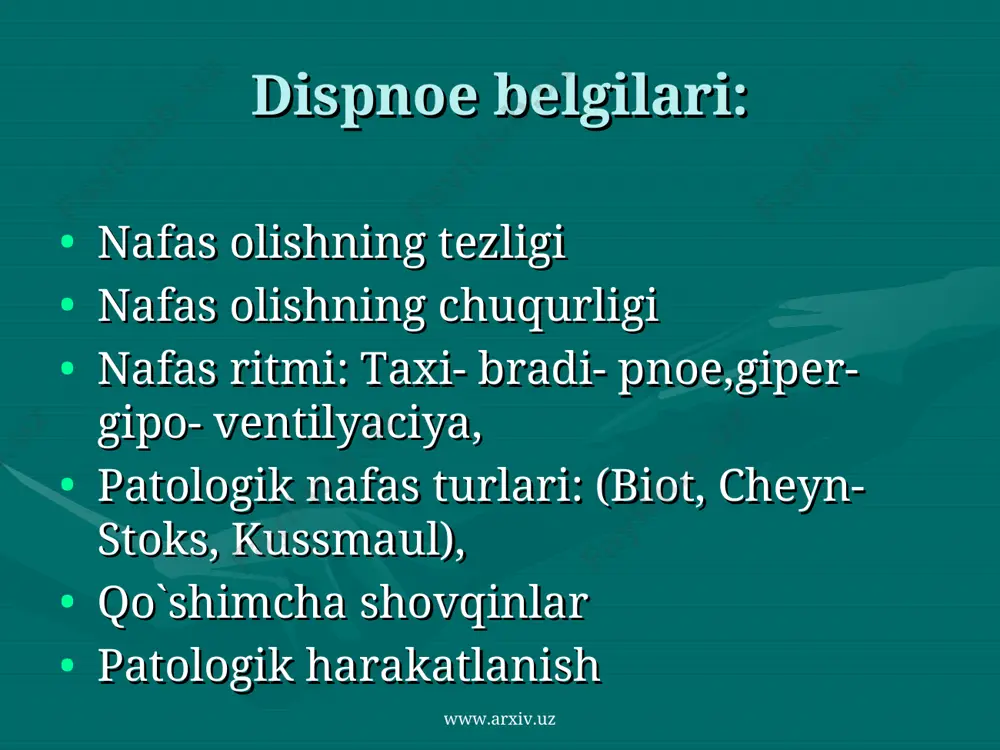 Dispnoe belgilari:

• Nafas olishning tezligi
• Nafas olishning chuqurligi
• Nafas ritmi: Taxi- bradi- pnoe,giper- gipo- ventilyaciya,
• Patologik nafas turlari: (Biot, Cheyn-Stoks, Kussmaul),
• Qo`shimcha shovqinlar
• Patologik harakatlanish

www.arxiv.uz